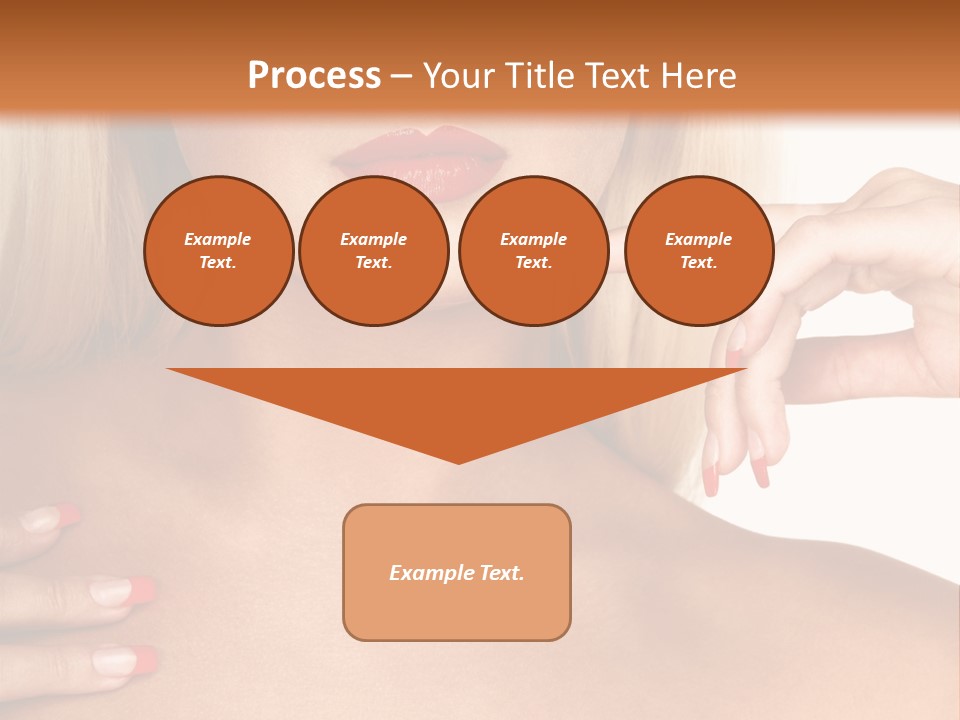 Process – Your Title Text Here

Example Text.

Example Text.

Example Text.

Example Text.

Example Text.